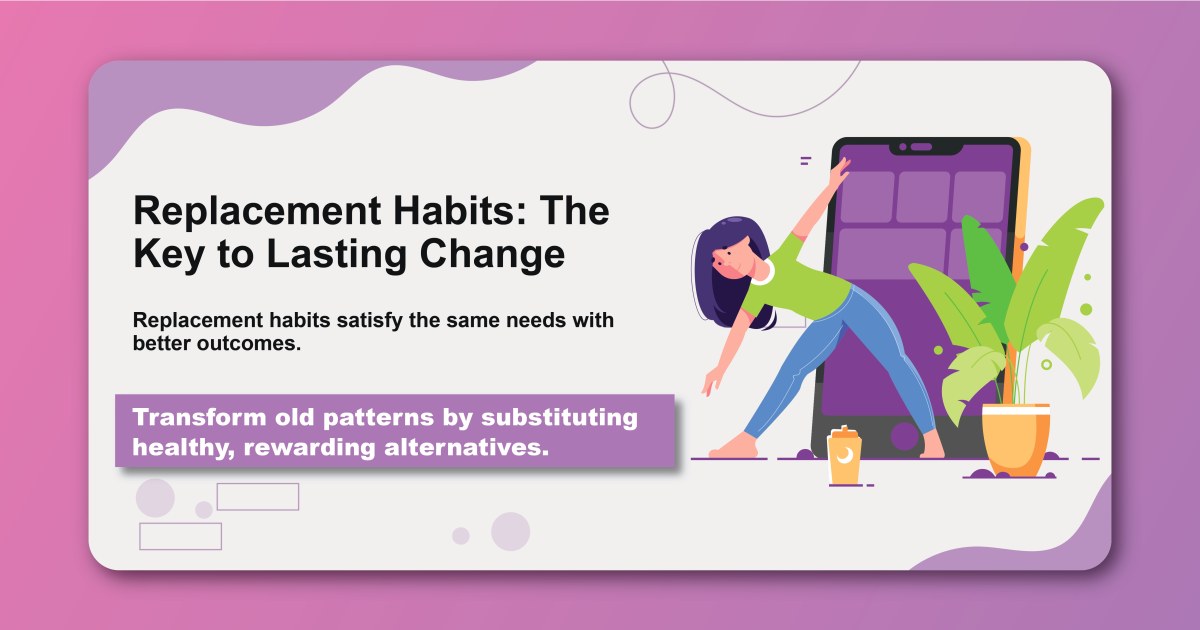 Replacement Habits: The Key to Lasting Change

Replacement habits satisfy the same needs with better outcomes.

Transform old patterns by substituting healthy, rewarding alternatives.